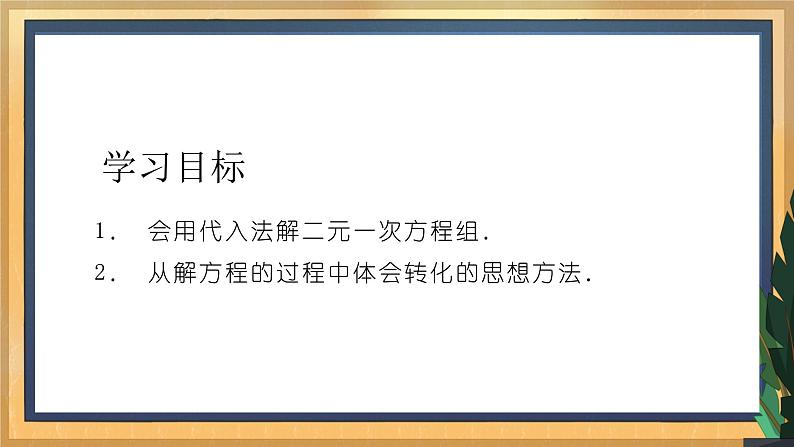 学习目标

1. 会用代入法解二元一次方程组.

2. 从解方程的过程中体会转化的思想方法.